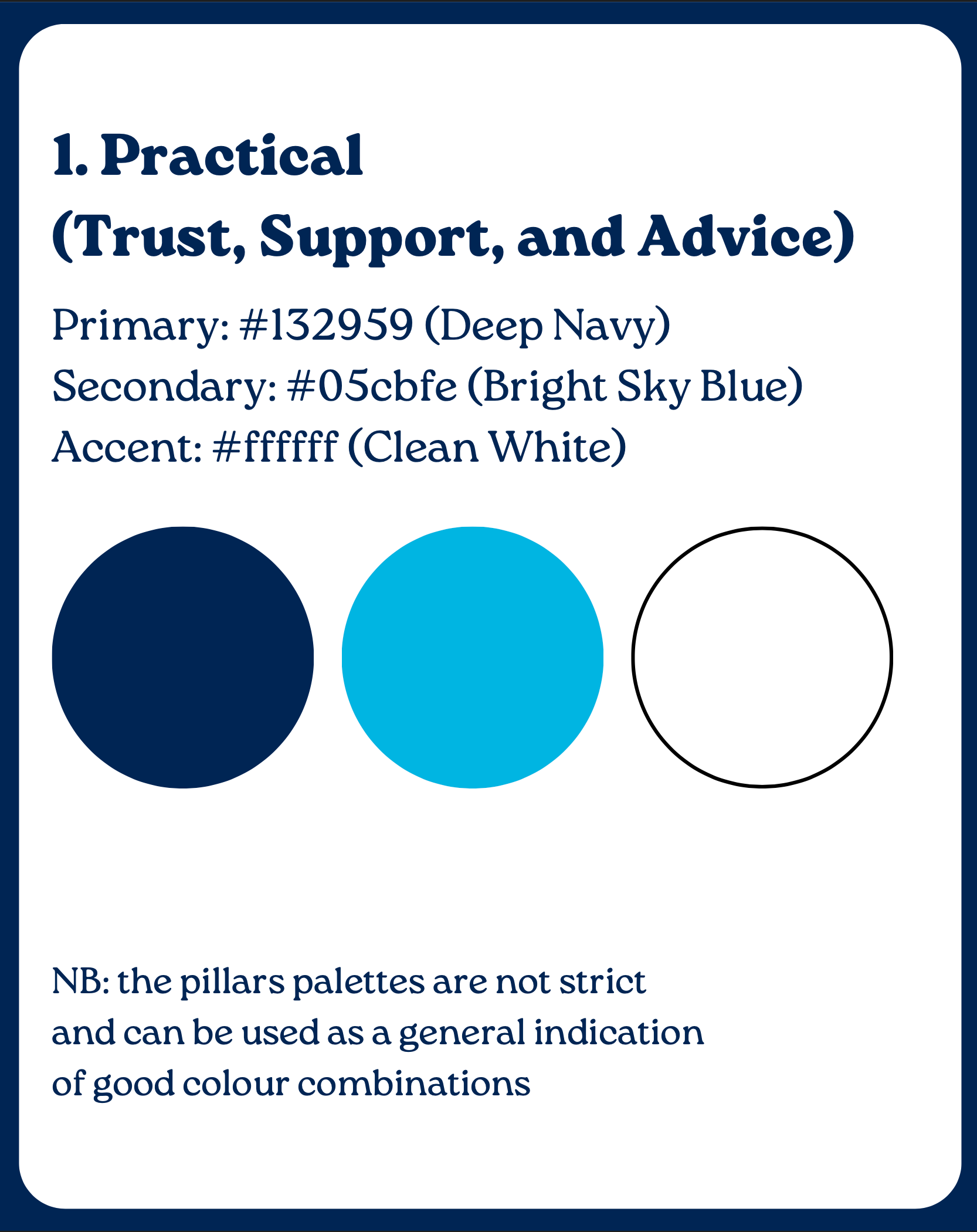 1. Practical
(Trust, Support, and Advice)

Primary: #132959 (Deep Navy)
Secondary: #05cbfe (Bright Sky Blue)
Accent: #ffffff (Clean White)

NB: the pillars palettes are not strict and can be used as a general indication of good colour combinations